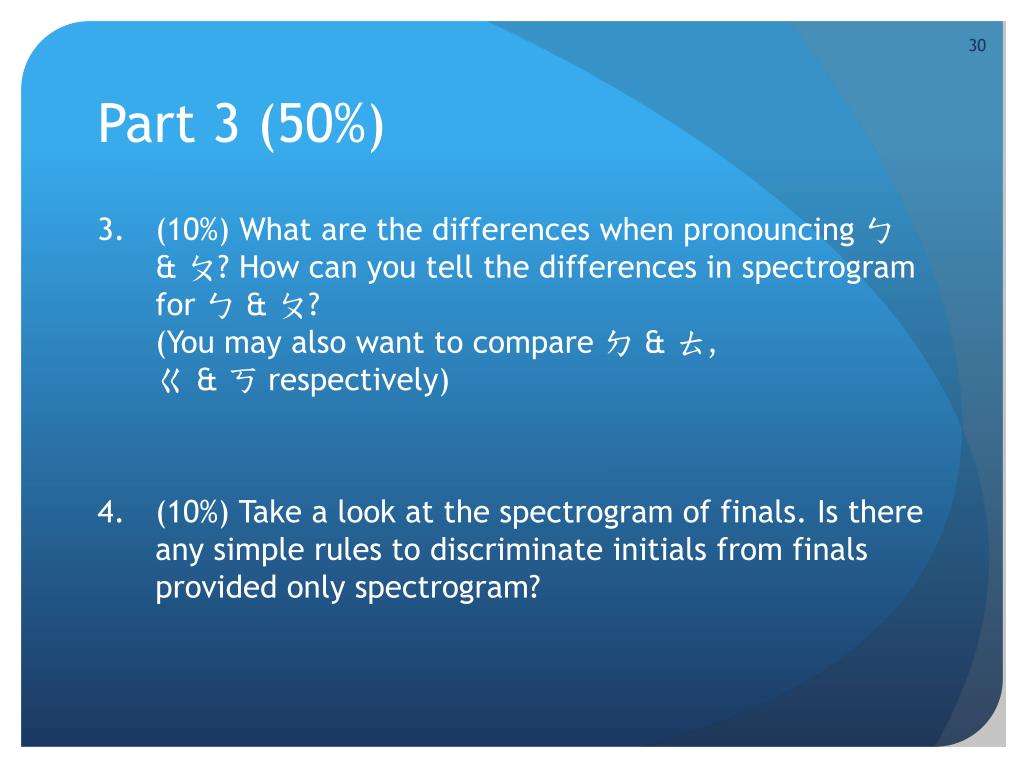 30

Part 3 (50%)

3. (10%) What are the differences when pronouncing ㄅ & ㄆ? How can you tell the differences in spectrogram for ㄅ & ㄆ?
(You may also want to compare ㄉ & ㄊ, ㄍ & ㄎ respectively)

4. (10%) Take a look at the spectrogram of finals. Is there any simple rules to discriminate initials from finals provided only spectrogram?